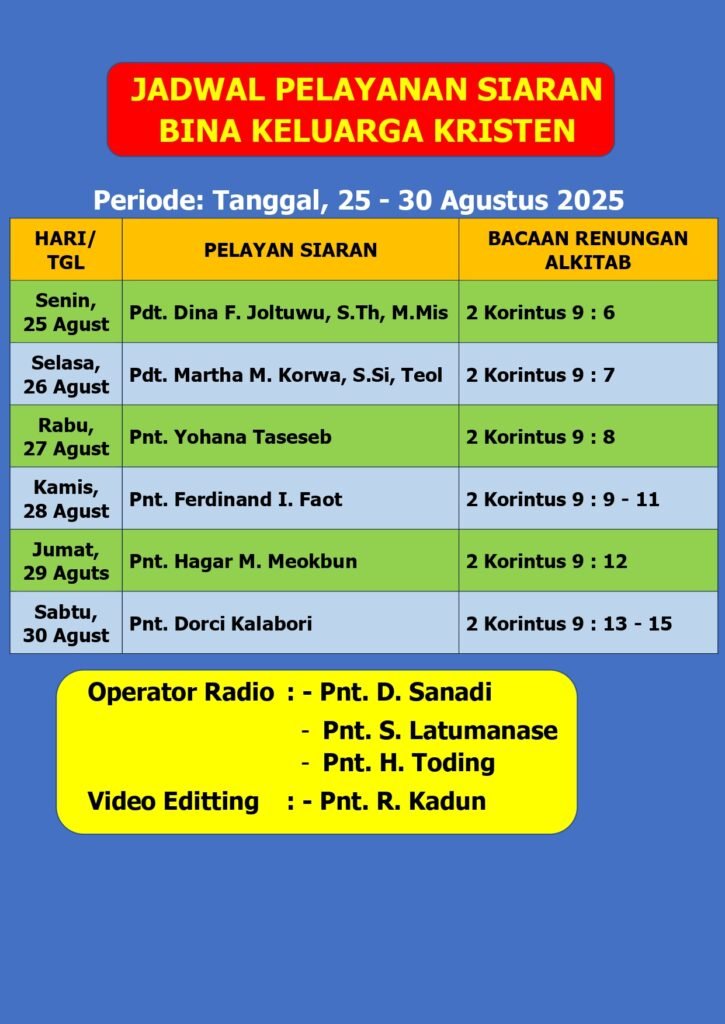 JADWAL PELAYANAN SIARAN
BINA KELUARGA KRISTEN

Periode: Tanggal, 25 - 30 Agustus 2025

| HARI/ TGL | PELAYAN SIARAN | BACAAN RENUNGAN ALKITAB |
|---|---|---|
| Senin, 25 Agust | Pdt. Dina F. Joltuwu, S.Th, M.Mis | 2 Korintus 9 : 6 |
| Selasa, 26 Agust | Pdt. Martha M. Korwa, S.Si, Teol | 2 Korintus 9 : 7 |
| Rabu, 27 Agust | Pnt. Yohana Taseseb | 2 Korintus 9 : 8 |
| Kamis, 28 Agust | Pnt. Ferdinand I. Faot | 2 Korintus 9 : 9 - 11 |
| Jumat, 29 Aguts | Pnt. Hagar M. Meokbun | 2 Korintus 9 : 12 |
| Sabtu, 30 Agust | Pnt. Dorci Kalabori | 2 Korintus 9 : 13 - 15 |

Operator Radio : - Pnt. D. Sanadi
- Pnt. S. Latumanase
- Pnt. H. Toding
Video Editting : - Pnt. R. Kadun